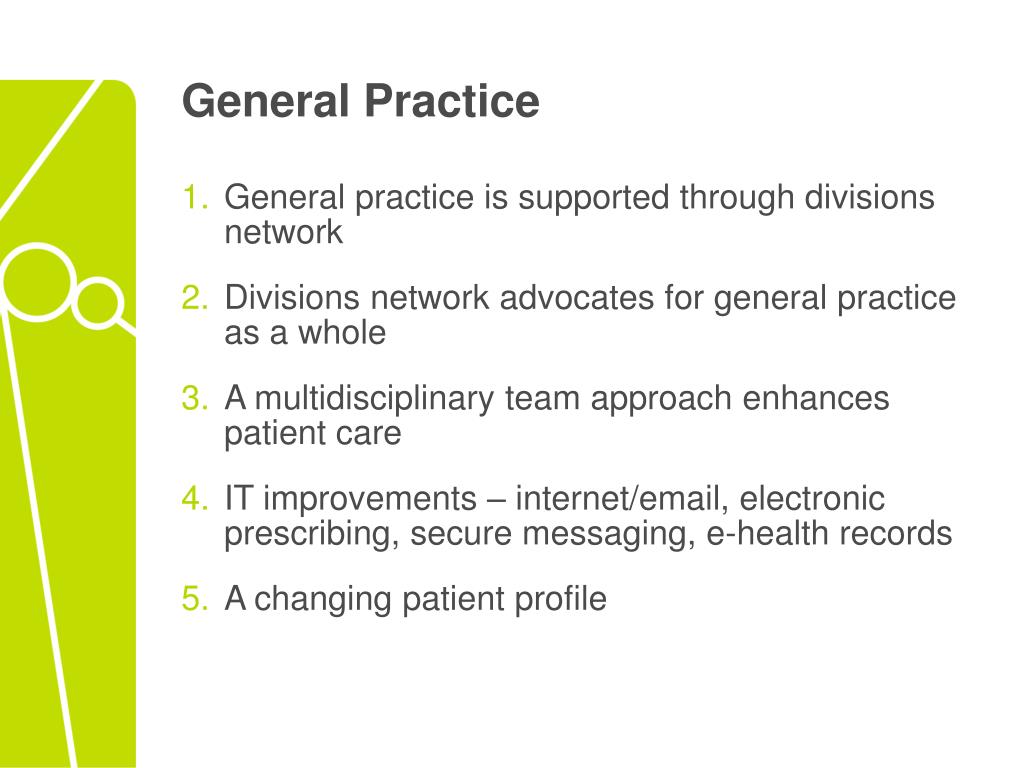 General Practice

1. General practice is supported through divisions network

2. Divisions network advocates for general practice as a whole

3. A multidisciplinary team approach enhances patient care

4. IT improvements – internet/email, electronic prescribing, secure messaging, e-health records

5. A changing patient profile